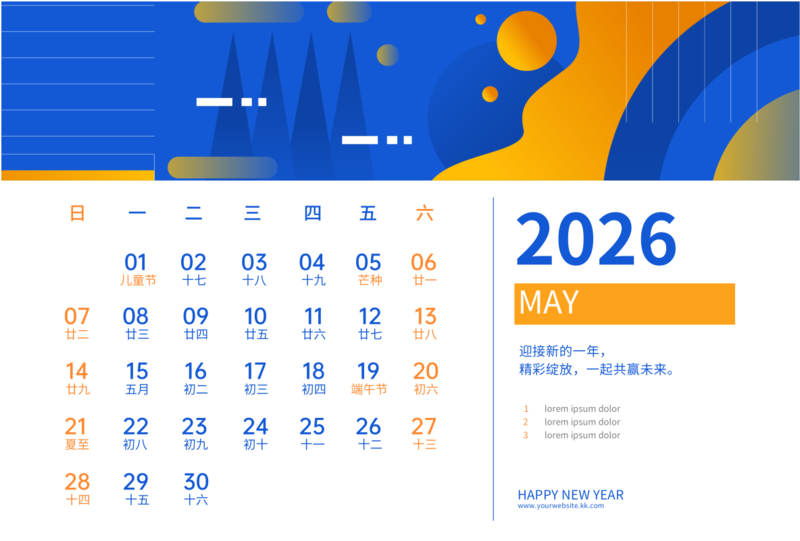 | 日 | 一 | 二 | 三 | 四 | 五 | 六 |
|---|---|---|---|---|---|---|
| | 01 儿童节 | 02 十七 | 03 十八 | 04 十九 | 05 芒种 | 06 廿一 |
| 07 廿二 | 08 廿三 | 09 廿四 | 10 廿五 | 11 廿六 | 12 廿七 | 13 廿八 |
| 14 廿九 | 15 五月 | 16 初二 | 17 初三 | 18 初四 | 19 端午节 | 20 初六 |
| 21 夏至 | 22 初八 | 23 初九 | 24 初十 | 25 十一 | 26 十二 | 27 十三 |
| 28 十四 | 29 十五 | 30 十六 | | | | |

2026

MAY

迎接新的一年，
精彩绽放，一起共赢未来。

1 lorem ipsum dolor
2 lorem ipsum dolor
3 lorem ipsum dolor

HAPPY NEW YEAR
www.yourwebsite.kk.com